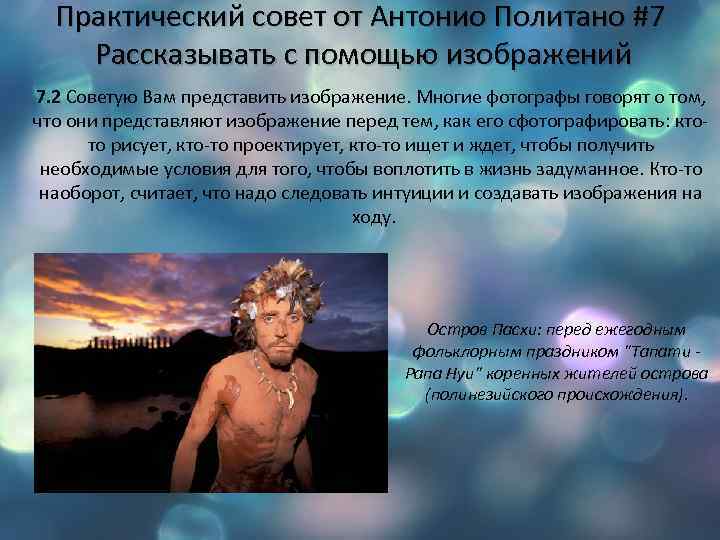 Практический совет от Антонио Политано #7
Рассказывать с помощью изображений

7.2 Советую Вам представить изображение. Многие фотографы говорят о том, что они представляют изображение перед тем, как его сфотографировать: кто-то рисует, кто-то проектирует, кто-то ищет и ждет, чтобы получить необходимые условия для того, чтобы воплотить в жизнь задуманное. Кто-то наоборот, считает, что надо следовать интуиции и создавать изображения на ходу.

Остров Пасхи: перед ежегодным фольклорным праздником "Тапати - Рапа Нуи" коренных жителей острова (полинезийского происхождения).